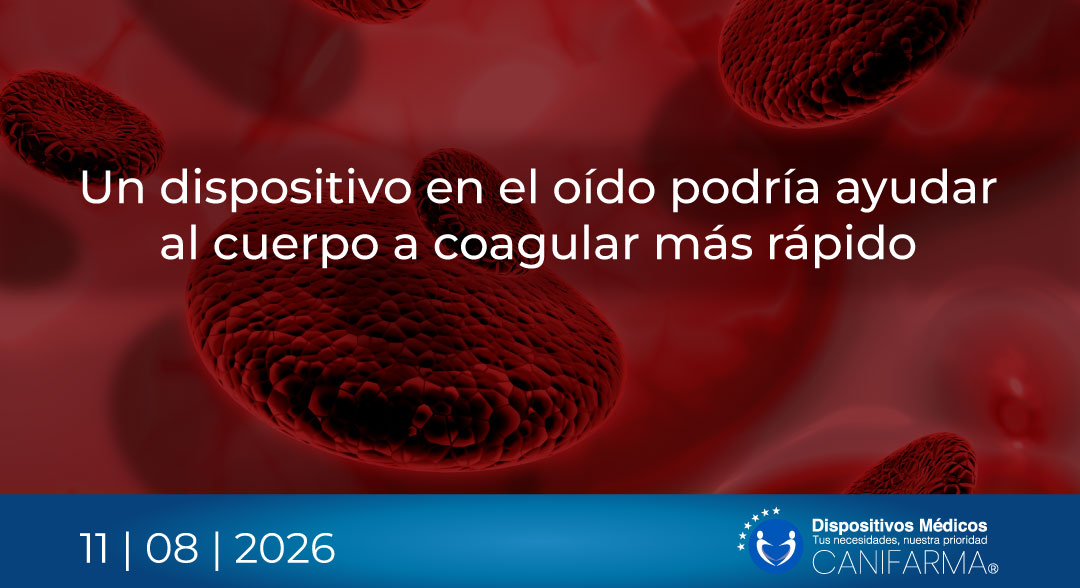 Un dispositivo en el oído podría ayudar al cuerpo a coagular más rápido

11 | 08 | 2026

Dispositivos Médicos
Tus necesidades, nuestra prioridad
CANIFARMA®